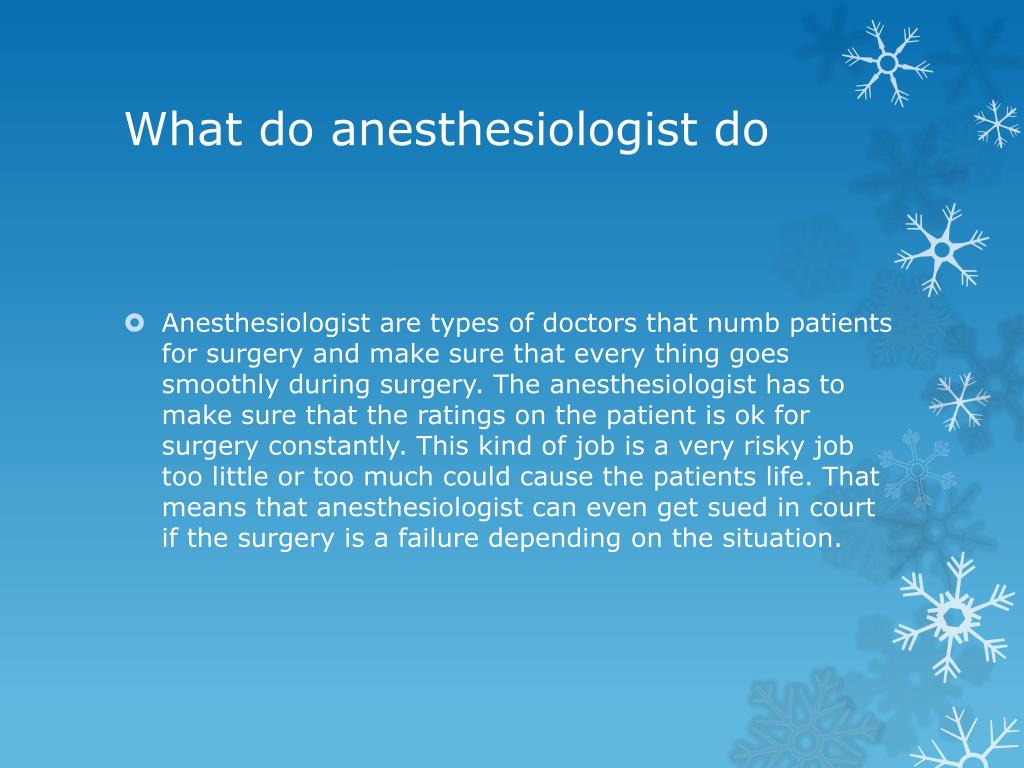 What do anesthesiologist do

Anesthesiologist are types of doctors that numb patients for surgery and make sure that every thing goes smoothly during surgery. The anesthesiologist has to make sure that the ratings on the patient is ok for surgery constantly. This kind of job is a very risky job too little or too much could cause the patients life. That means that anesthesiologist can even get sued in court if the surgery is a failure depending on the situation.